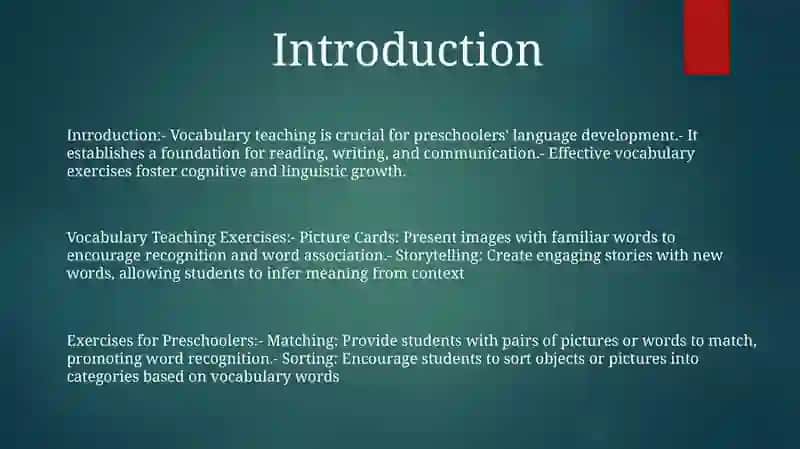 Introduction

Introduction:- Vocabulary teaching is crucial for preschoolers' language development.- It establishes a foundation for reading, writing, and communication.- Effective vocabulary exercises foster cognitive and linguistic growth.

Vocabulary Teaching Exercises:- Picture Cards: Present images with familiar words to encourage recognition and word association.- Storytelling: Create engaging stories with new words, allowing students to infer meaning from context

Exercises for Preschoolers:- Matching: Provide students with pairs of pictures or words to match, promoting word recognition.- Sorting: Encourage students to sort objects or pictures into categories based on vocabulary words